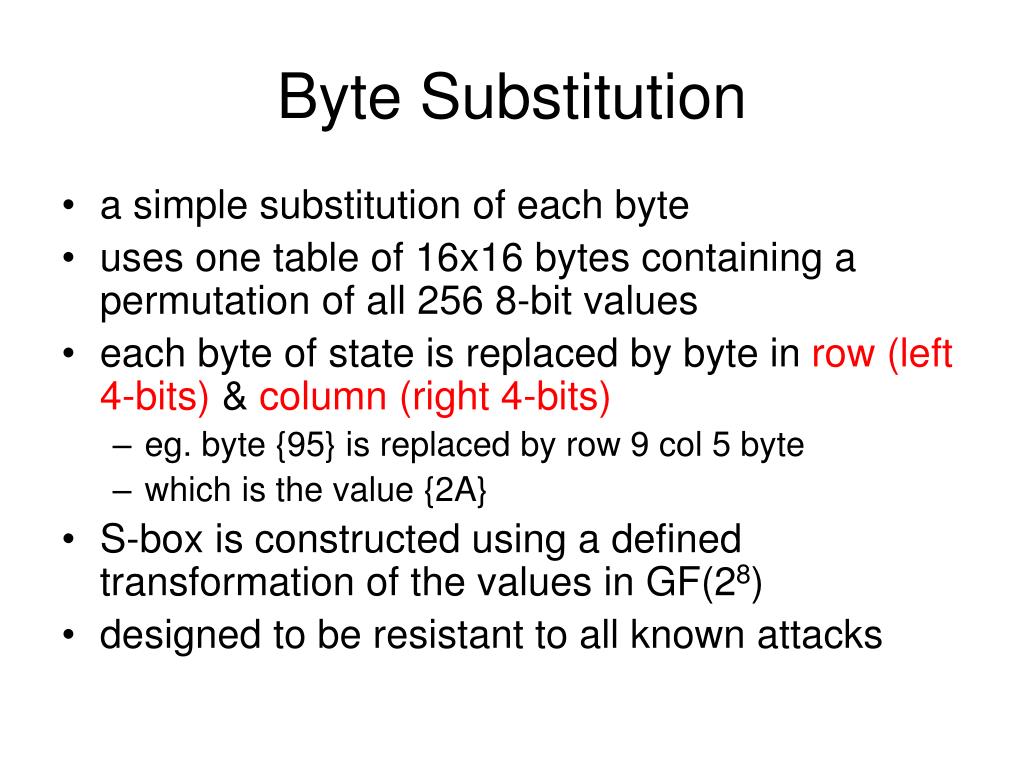 Byte Substitution

• a simple substitution of each byte
• uses one table of 16x16 bytes containing a permutation of all 256 8-bit values
• each byte of state is replaced by byte in row (left 4-bits) & column (right 4-bits)
  – eg. byte {95} is replaced by row 9 col 5 byte
  – which is the value {2A}
• S-box is constructed using a defined transformation of the values in GF($2^8$)
• designed to be resistant to all known attacks